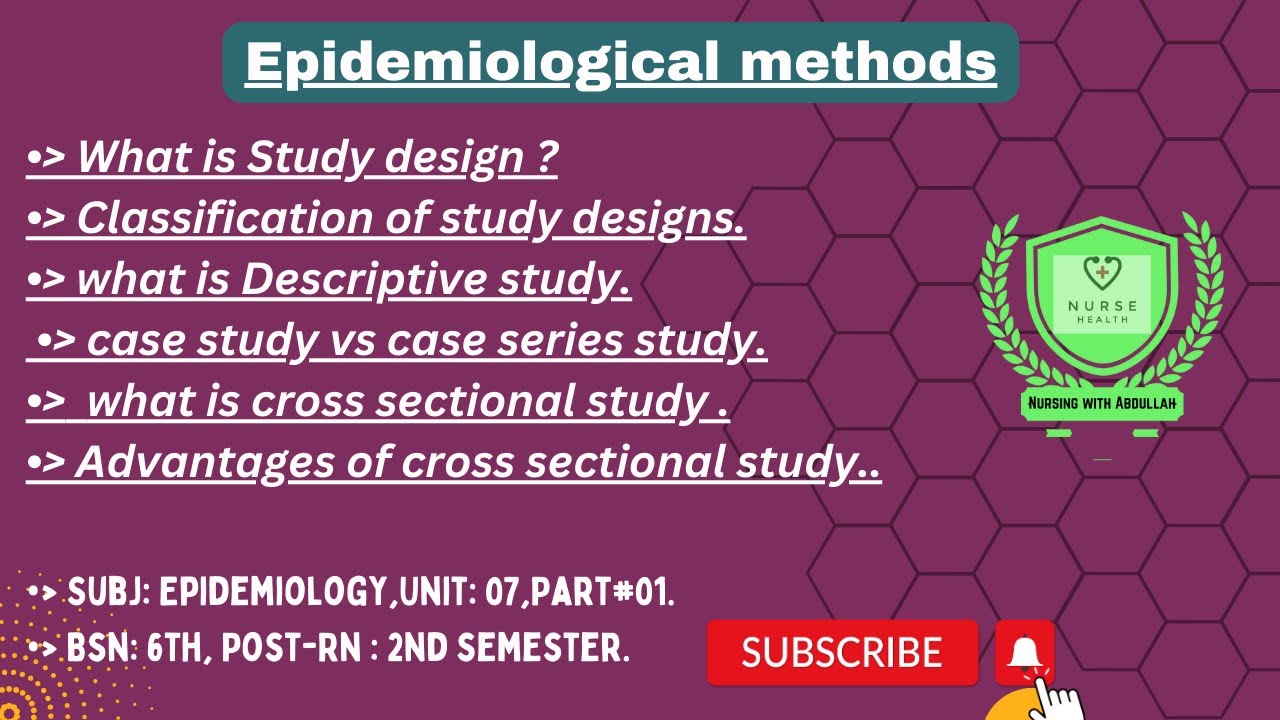 Epidemiological methods

•> What is Study design ?
•> Classification of study designs.
•> what is Descriptive study.
•> case study vs case series study.
•> what is cross sectional study .
•> Advantages of cross sectional study..

NURSE HEALTH

Nursing with Abdullah

•> SUBJ: EPIDEMIOLOGY,UNIT: 07,PART#01.
•> BSN: 6TH, POST-RN : 2ND SEMESTER.

SUBSCRIBE